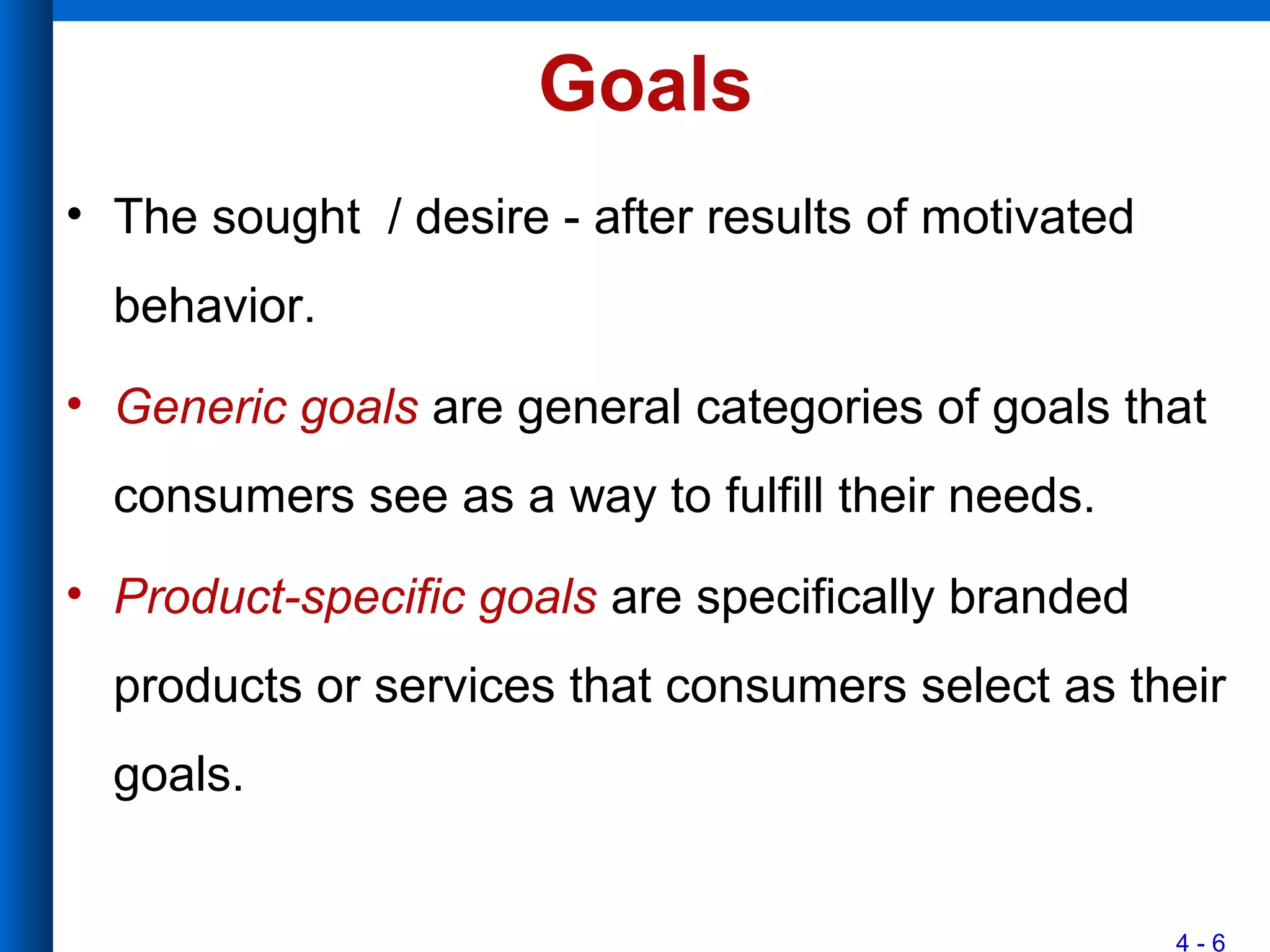 Goals

• The sought / desire - after results of motivated behavior.

• Generic goals are general categories of goals that consumers see as a way to fulfill their needs.

• Product-specific goals are specifically branded products or services that consumers select as their goals.

4 - 6